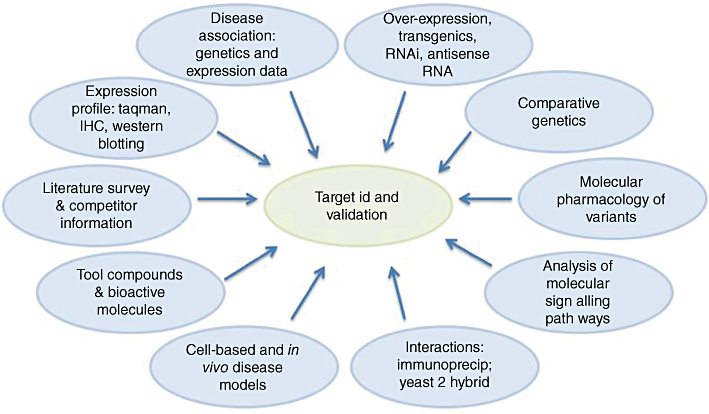 Disease association: genetics and expression data

Over-expression, transgenics, RNAi, antisense RNA

Expression profile: taqman, IHC, western blotting

Comparative genetics

Literature survey & competitor information

Target id and validation

Molecular pharmacology of variants

Tool compounds & bioactive molecules

Analysis of molecular sign alling path ways

Cell-based and in vivo disease models

Interactions: immunoprecip; yeast 2 hybrid